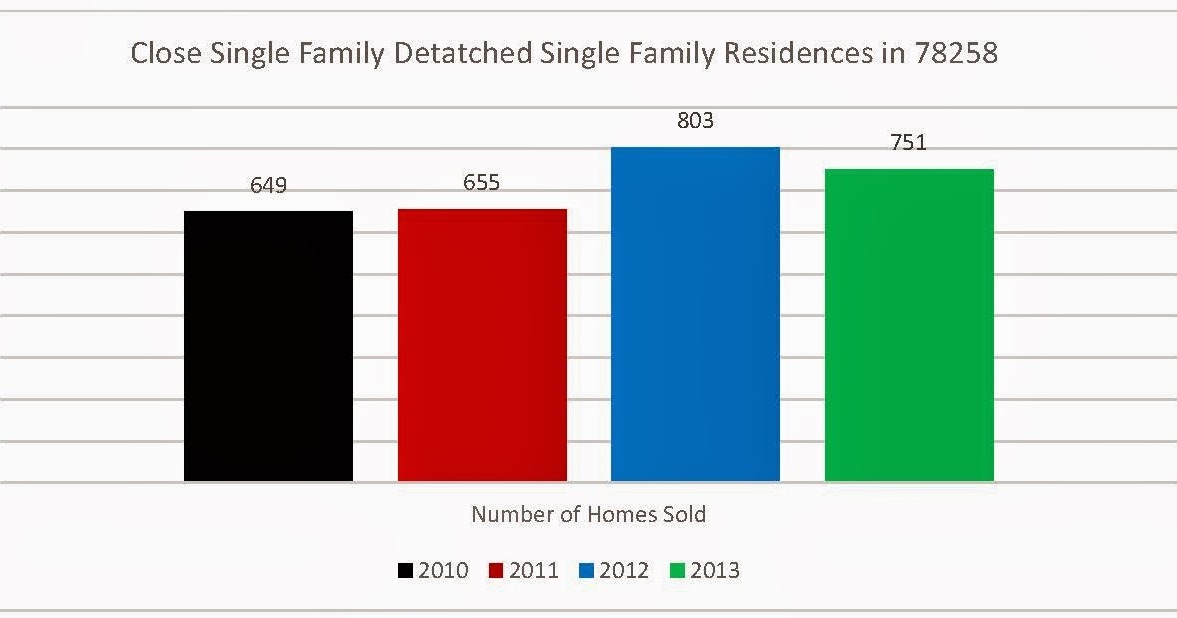 Close Single Family Detatched Single Family Residences in 78258

649
655
803
751

Number of Homes Sold

2010 2011 2012 2013